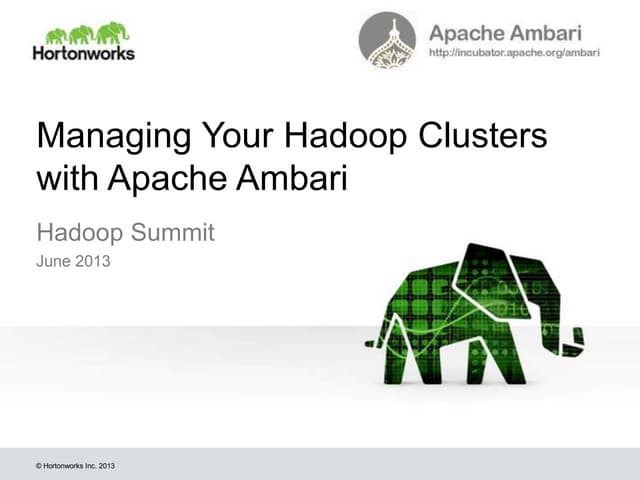 Hortonworks

Apache Ambari
http://incubator.apache.org/ambari

Managing Your Hadoop Clusters with Apache Ambari

Hadoop Summit
June 2013

© Hortonworks Inc. 2013